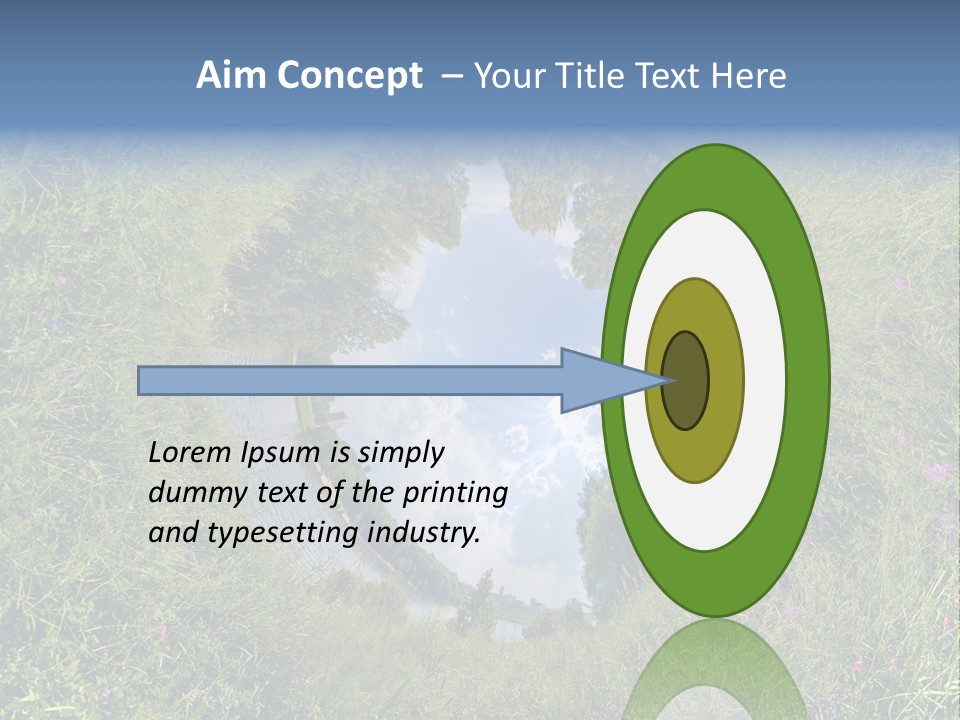 Aim Concept – Your Title Text Here

Lorem Ipsum is simply dummy text of the printing and typesetting industry.